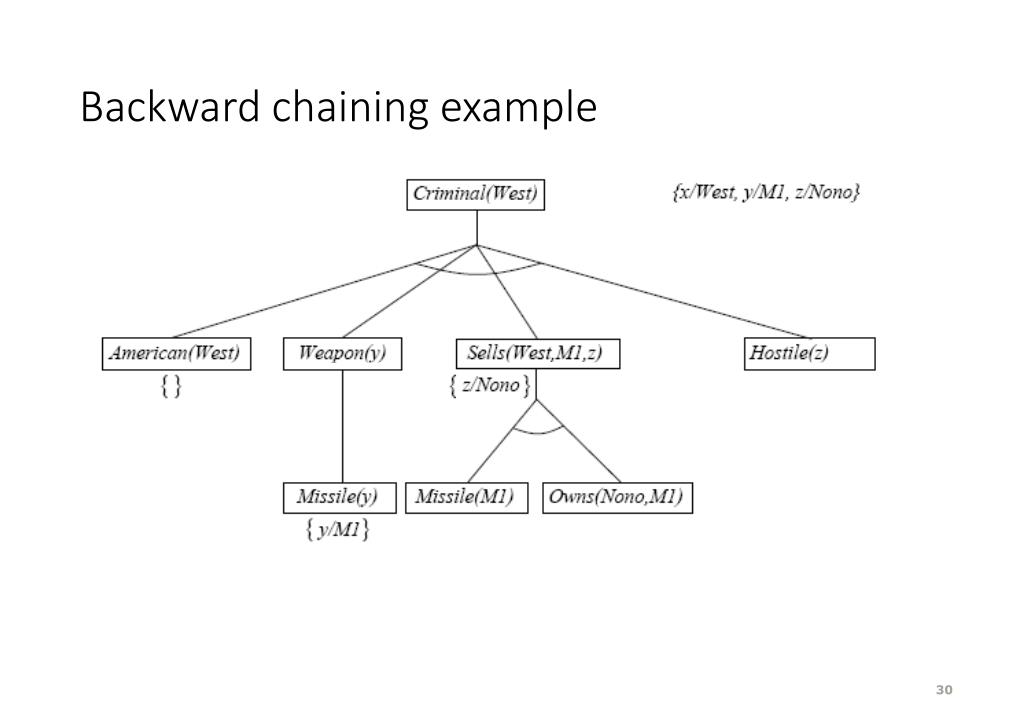 Backward chaining example

Criminal(West)

{x/West, y/M1, z/Nono}

American(West)

{ }

Weapon(y)

Sells(West,M1,z)

{ z/Nono }

Hostile(z)

Missile(y)

{ y/M1 }

Missile(M1)

Owns(Nono,M1)

30